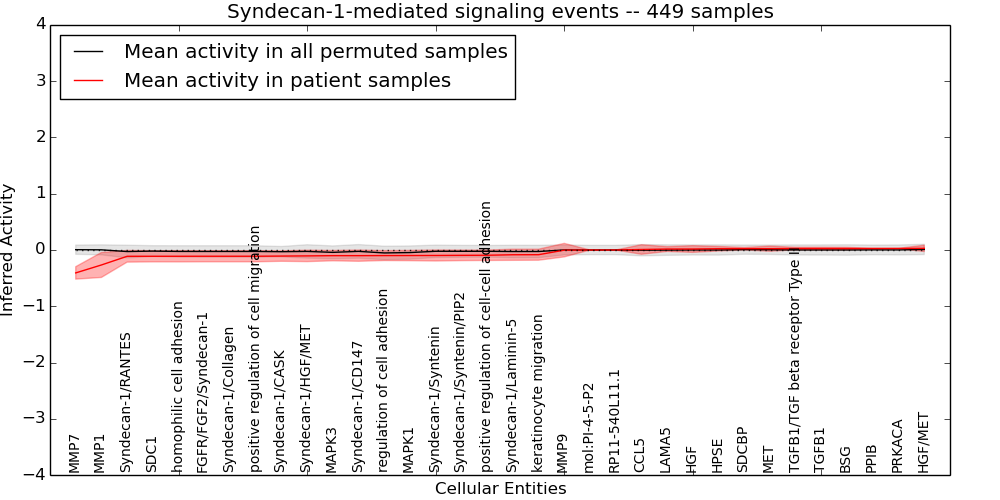 Syndecan-1-mediated signaling events -- 449 samples

Mean activity in all permuted samples
Mean activity in patient samples

Inferred Activity

4
3
2
1
0
−1
−2
−3
−4

MMP7
MMP1
Syndecan-1/RANTES
SDC1
homophilic cell adhesion
FGFR/FGF2/Syndecan-1
Syndecan-1/Collagen
positive regulation of cell migration
Syndecan-1/CASK
Syndecan-1/HGF/MET
MAPK3
Syndecan-1/CD147
regulation of cell adhesion
MAPK1
Syndecan-1/Syntenin
Syndecan-1/Syntenin/PIP2
positive regulation of cell-cell adhesion
Syndecan-1/Laminin-5
keratinocyte migration
MMP9
mol:PI-4-5-P2
RP11-540L11.1
CCL5
LAMA5
HGF
HPSE
SDCBP
MET
TGFB1/TGF beta receptor Type II
TGFB1
BSG
PPIB
PRKACA
HGF/MET

Cellular Entities